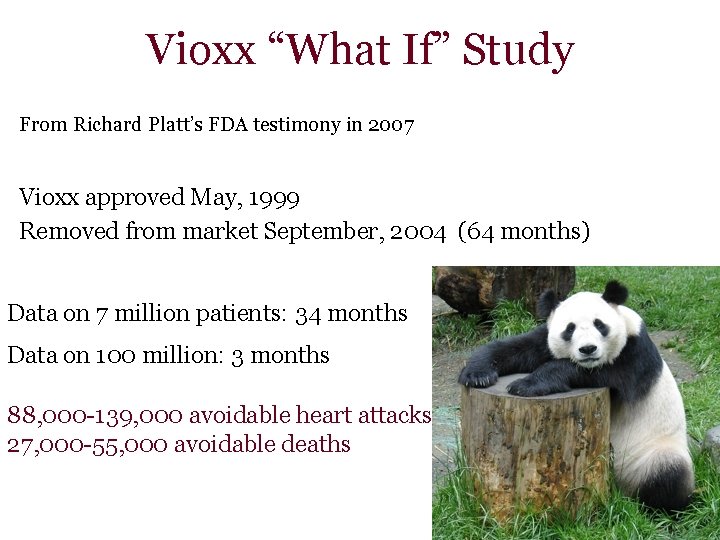 Vioxx “What If” Study

From Richard Platt’s FDA testimony in 2007

Vioxx approved May, 1999
Removed from market September, 2004 (64 months)

Data on 7 million patients: 34 months
Data on 100 million: 3 months

88,000-139,000 avoidable heart attacks
27,000-55,000 avoidable deaths